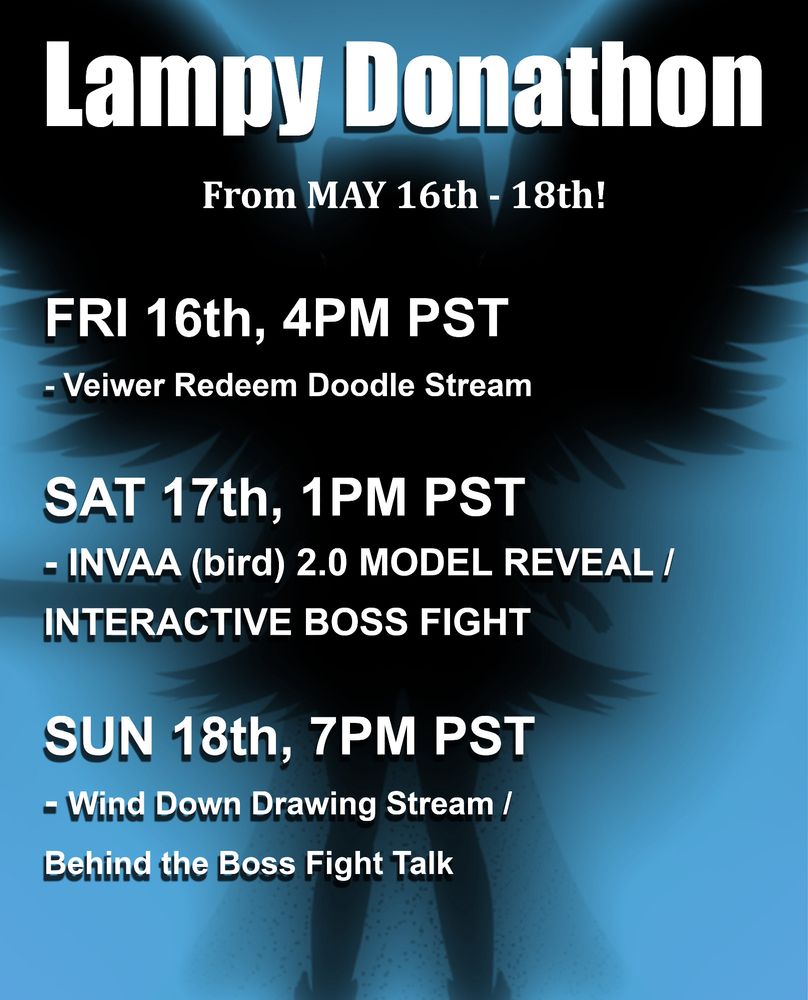 Lampy Donathon

From MAY 16th - 18th!

FRI 16th, 4PM PST

- Veiwer Redeem Doodle Stream

SAT 17th, 1PM PST

- INVAA (bird) 2.0 MODEL REVEAL / INTERACTIVE BOSS FIGHT

SUN 18th, 7PM PST

- Wind Down Drawing Stream / Behind the Boss Fight Talk